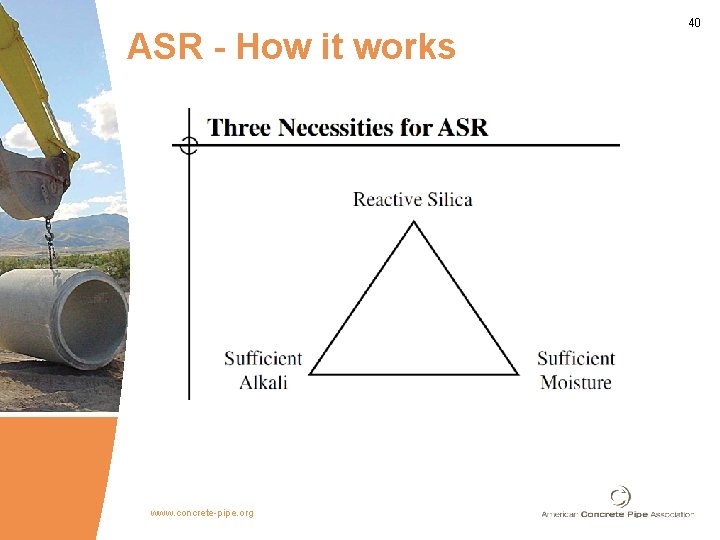 40

ASR - How it works

Three Necessities for ASR

Reactive Silica

Sufficient Alkali

Sufficient Moisture

www.concrete-pipe.org

American Concrete Pipe Association